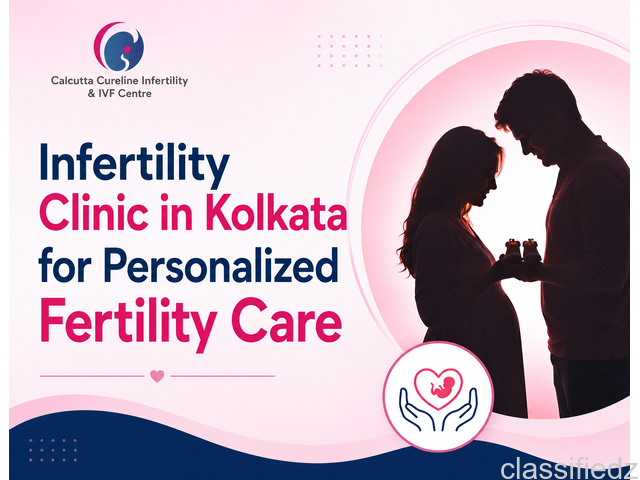 Calcutta Cureline Infertility & IVF Centre

Infertility Clinic in Kolkata for Personalized Fertility Care

classifiedz